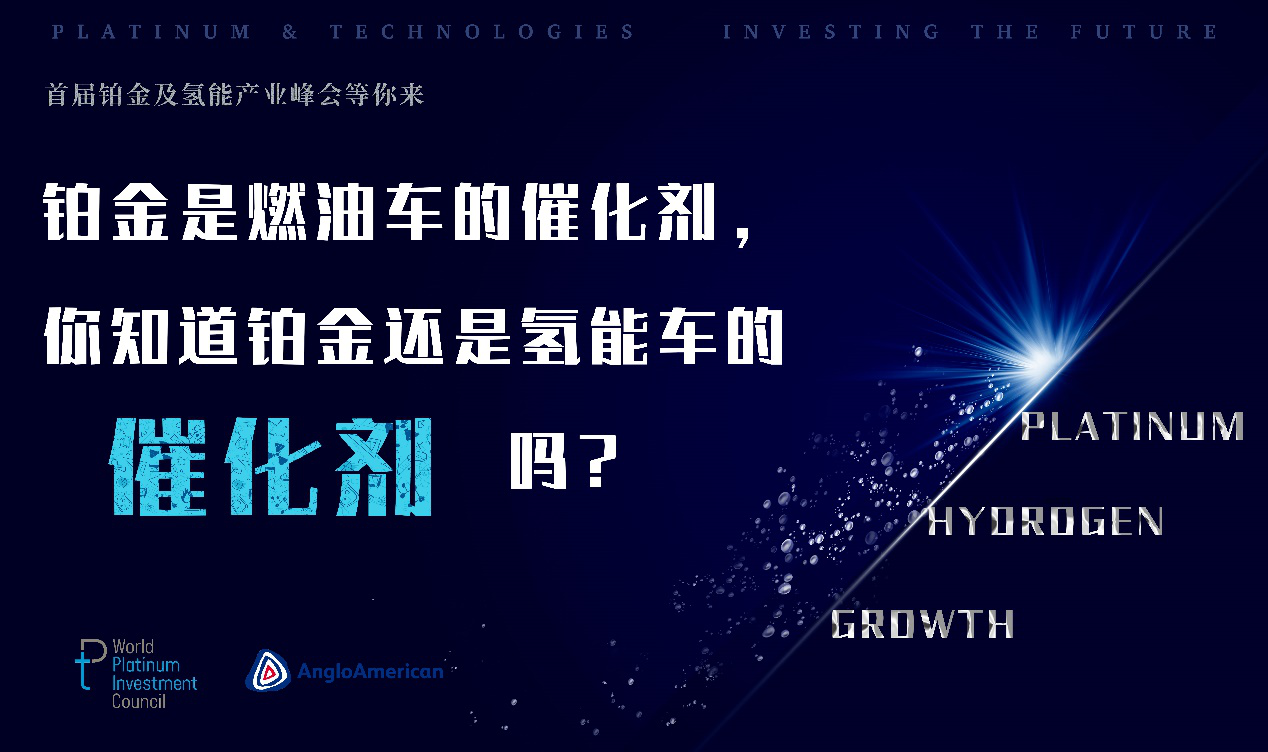 PLATINUM & TECHNOLOGIES INVESTING THE FUTURE

首届铂金及氢能产业峰会等你来

铂金是燃油车的催化剂，

你知道铂金还是氢能车的

催化剂 吗？

PLATINUM

HYDROGEN

GROWTH

World Platinum Investment Council

AngloAmerican